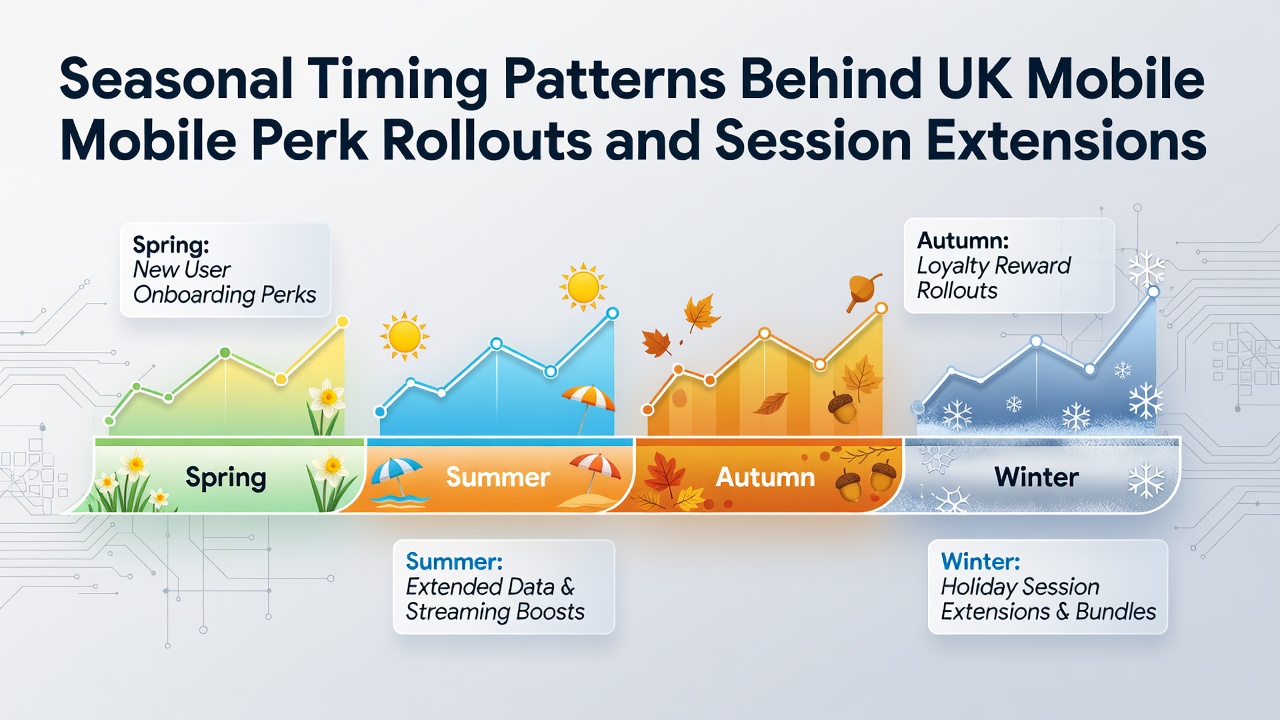 Seasonal Timing Patterns Behind UK Mobile Mobile Perk Rollouts and Session Extensions

Spring:
New User Onboarding Perks

Autumn:
Loyalty Reward Rollouts

Spring

Summer

Autumn

Winter

Summer:
Extended Data & Streaming Boosts

Winter:
Holiday Session Extensions & Bundles